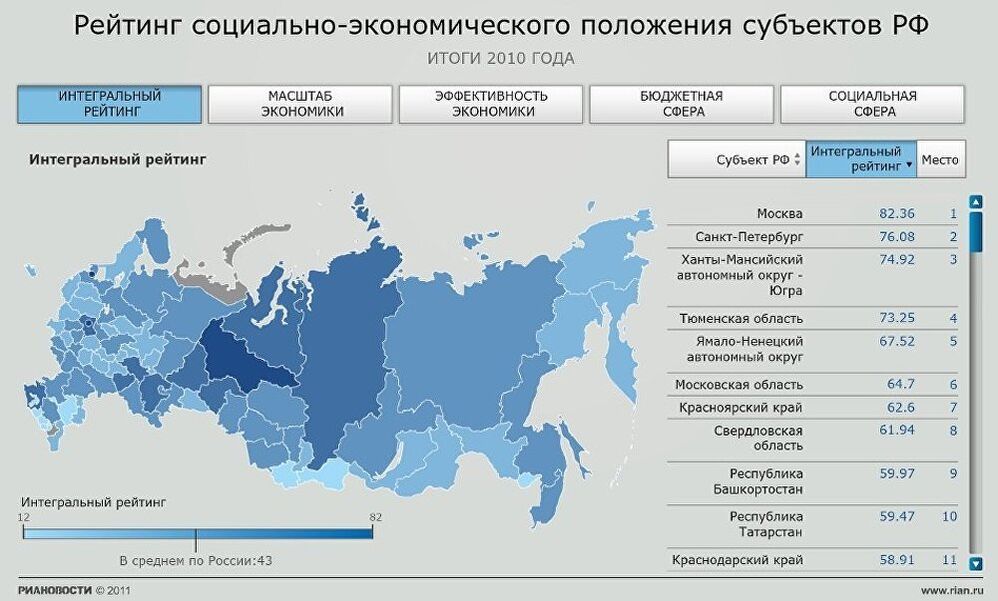 Рейтинг социально-экономического положения субъектов РФ

ИТОГИ 2010 ГОДА

ИНТЕГРАЛЬНЫЙ РЕЙТИНГ

МАСШТАБ ЭКОНОМИКИ

ЭФФЕКТИВНОСТЬ ЭКОНОМИКИ

БЮДЖЕТНАЯ СФЕРА

СОЦИАЛЬНАЯ СФЕРА

Интегральный рейтинг

| Субъект РФ | Интегральный рейтинг | Место |
|---|---|---|
| Москва | 82.36 | 1 |
| Санкт-Петербург | 76.08 | 2 |
| Ханты-Мансийский автономный округ - Югра | 74.92 | 3 |
| Тюменская область | 73.25 | 4 |
| Ямало-Ненецкий автономный округ | 67.52 | 5 |
| Московская область | 64.7 | 6 |
| Красноярский край | 62.6 | 7 |
| Свердловская область | 61.94 | 8 |
| Республика Башкортостан | 59.97 | 9 |
| Республика Татарстан | 59.47 | 10 |
| Краснодарский край | 58.91 | 11 |

Интегральный рейтинг

12

82

В среднем по России:43

РИАНОВОСТИ © 2011

www.rian.ru